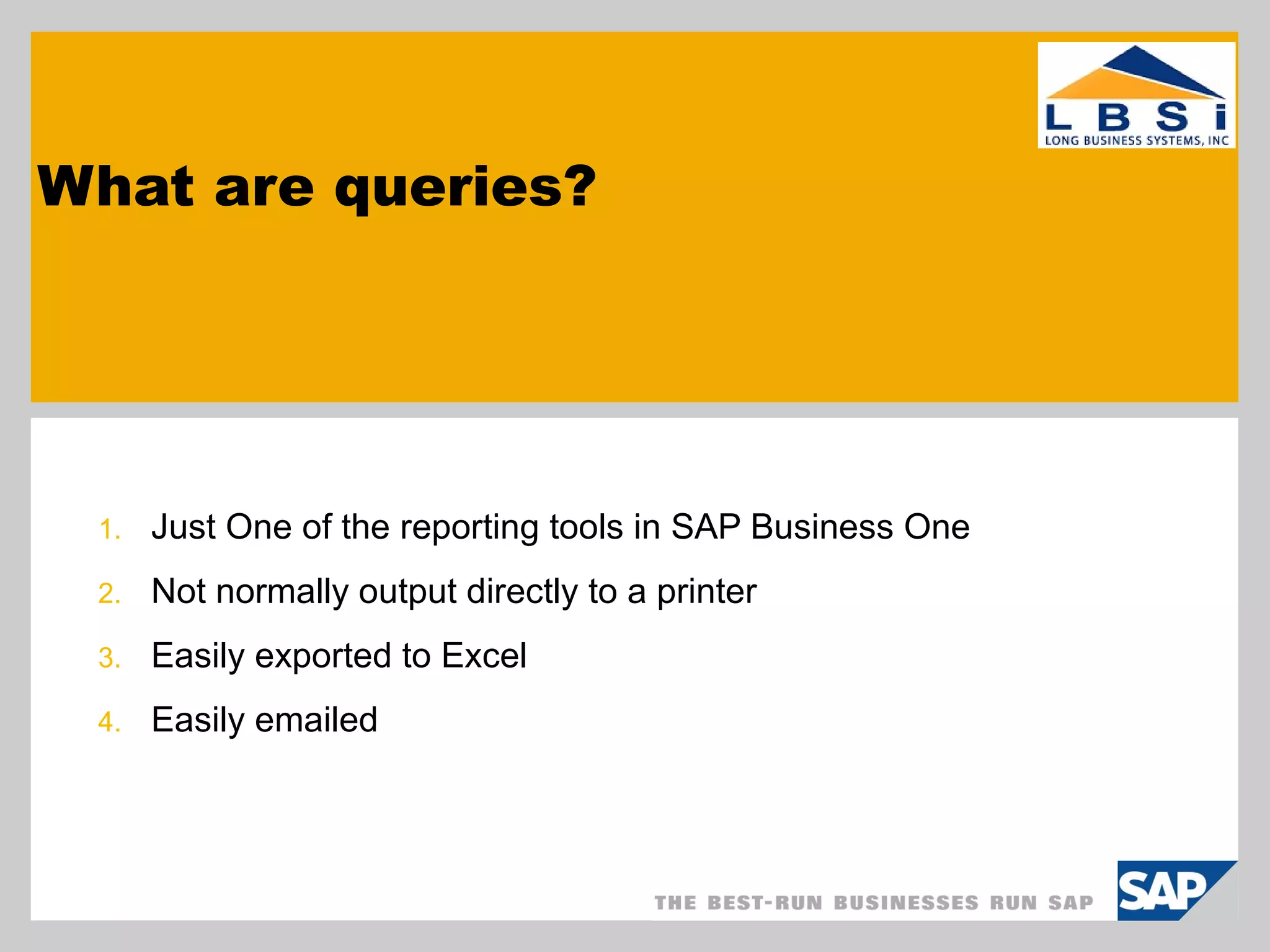 L B S i
LONG BUSINESS SYSTEMS, INC

What are queries?

1. Just One of the reporting tools in SAP Business One
2. Not normally output directly to a printer
3. Easily exported to Excel
4. Easily emailed

THE BEST-RUN BUSINESSES RUN SAP

SAP